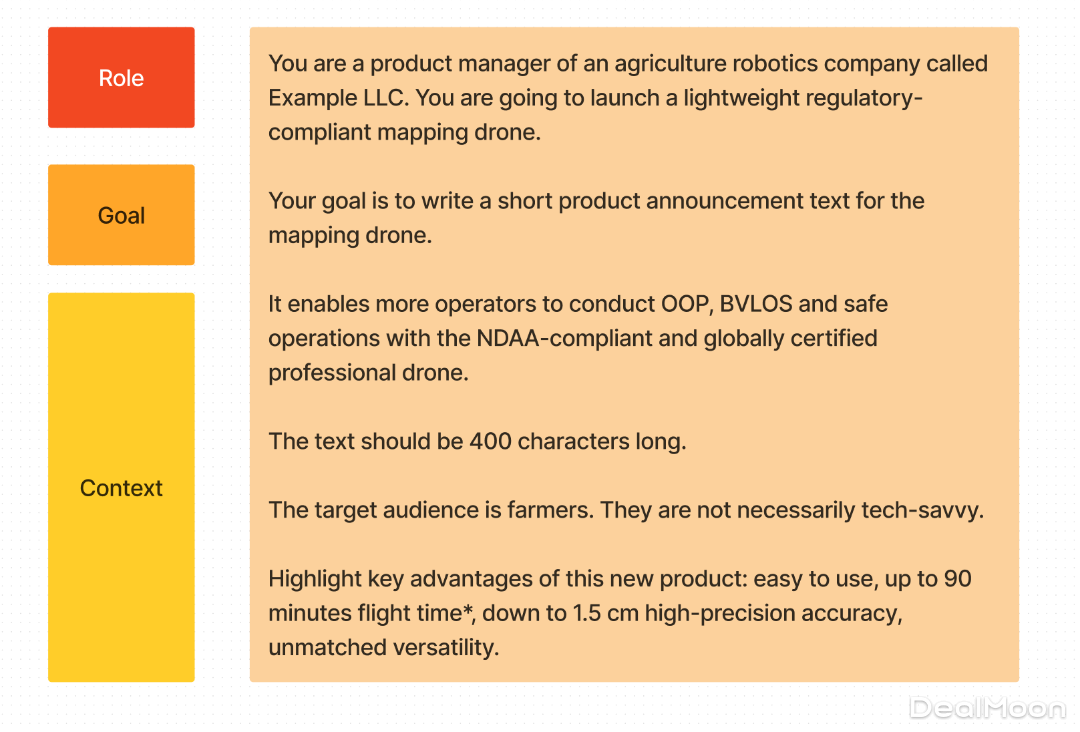 Role

Goal

Context

You are a product manager of an agriculture robotics company called Example LLC. You are going to launch a lightweight regulatory-compliant mapping drone.

Your goal is to write a short product announcement text for the mapping drone.

It enables more operators to conduct OOP, BVLOS and safe operations with the NDAA-compliant and globally certified professional drone.

The text should be 400 characters long.

The target audience is farmers. They are not necessarily tech-savvy.

Highlight key advantages of this new product: easy to use, up to 90 minutes flight time*, down to 1.5 cm high-precision accuracy, unmatched versatility.

DealMoon